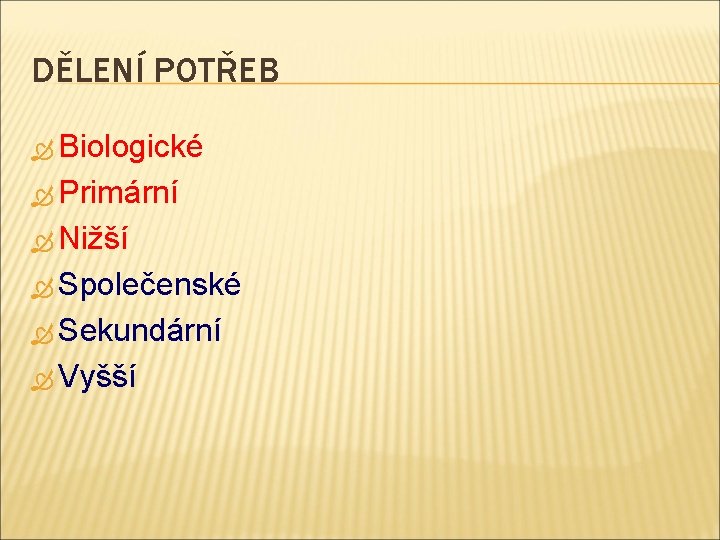 DĚLENÍ POTŘEB

Biologické
Primární
Nižší
Společenské
Sekundární
Vyšší